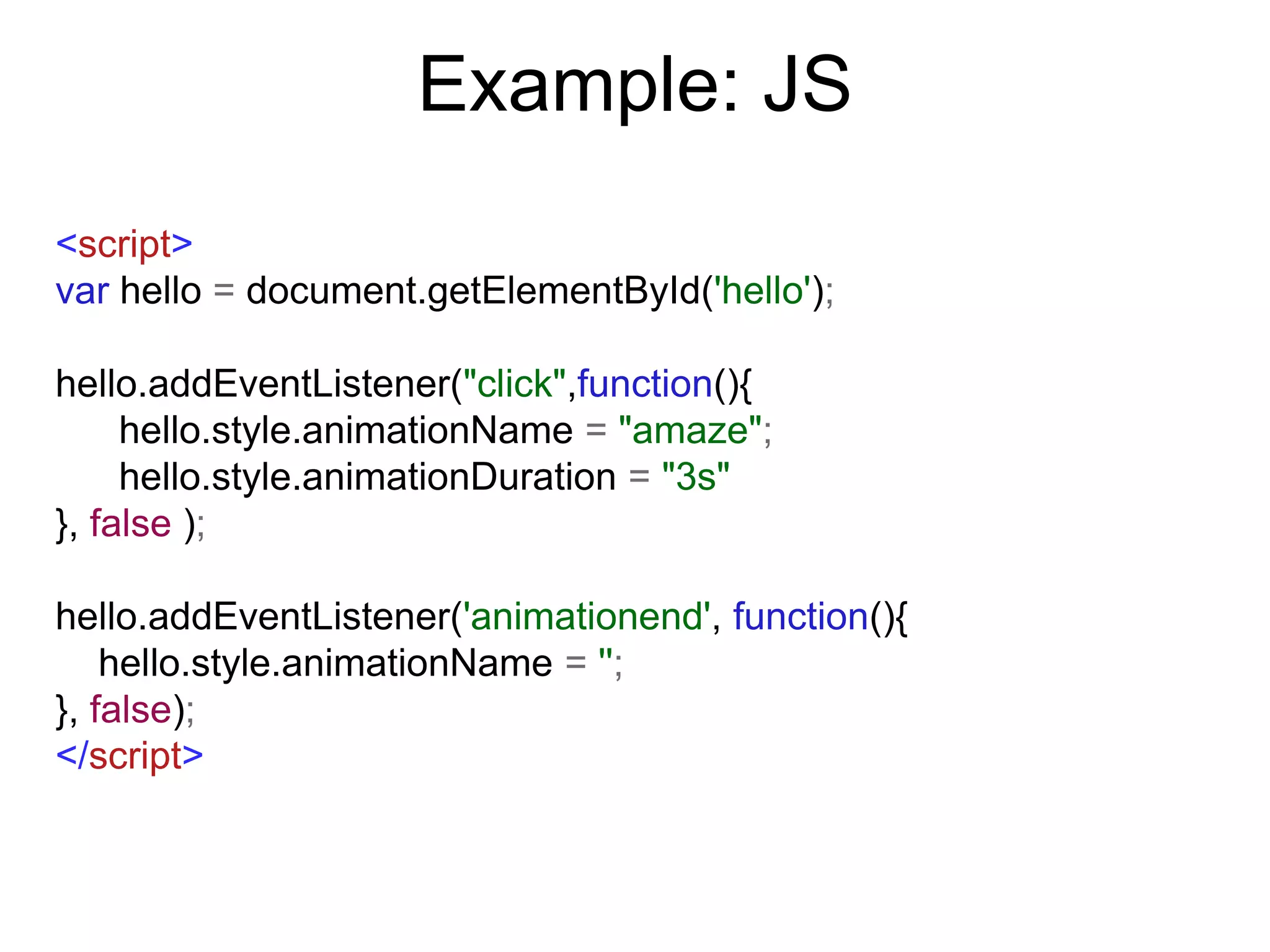 Example: JS

<script>
var hello = document.getElementById('hello');

hello.addEventListener("click",function(){
hello.style.animationName = "amaze";
hello.style.animationDuration = "3s"
}, false );

hello.addEventListener('animationend', function(){
hello.style.animationName = '';
}, false);
</script>